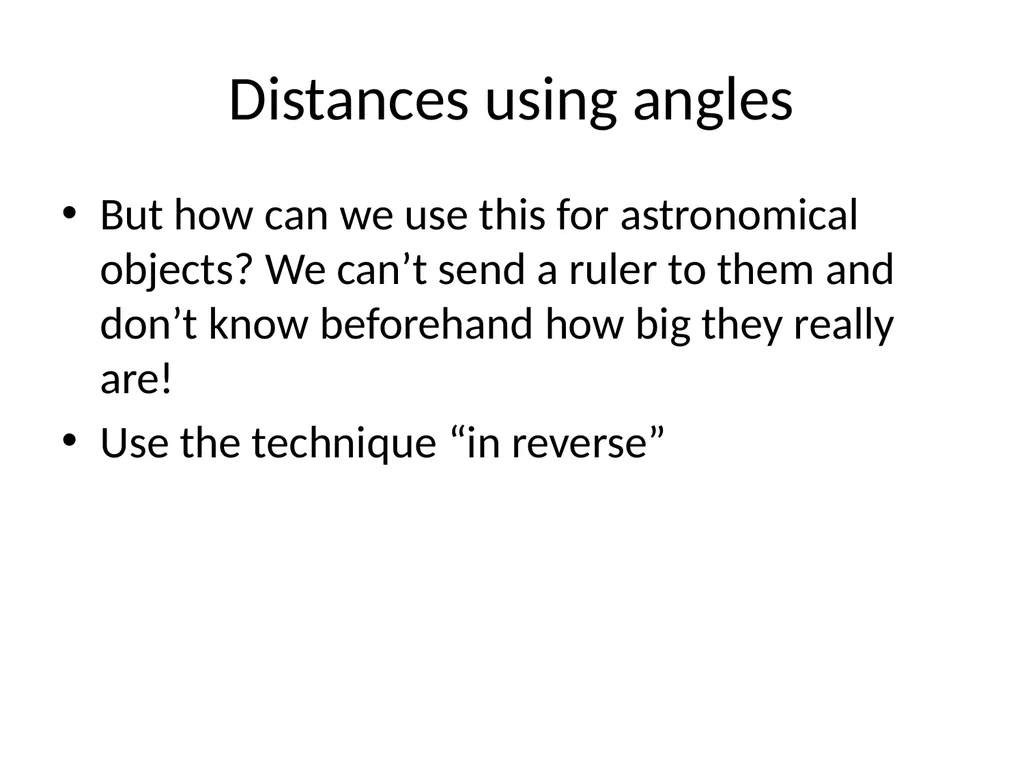 Distances using angles

• But how can we use this for astronomical objects? We can’t send a ruler to them and don’t know beforehand how big they really are!

• Use the technique “in reverse”